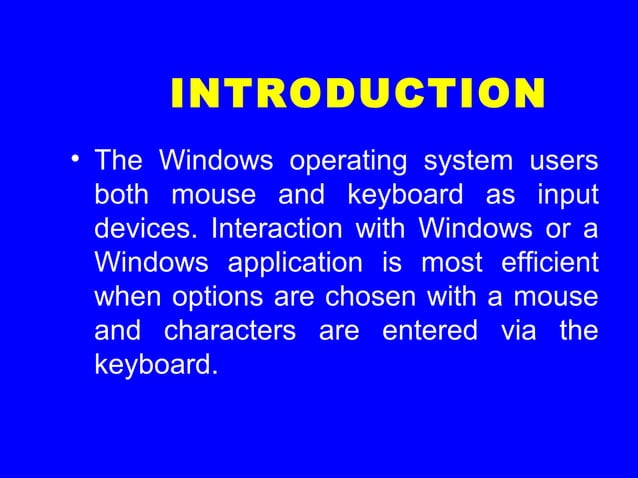 INTRODUCTION

• The Windows operating system users both mouse and keyboard as input devices. Interaction with Windows or a Windows application is most efficient when options are chosen with a mouse and characters are entered via the keyboard.